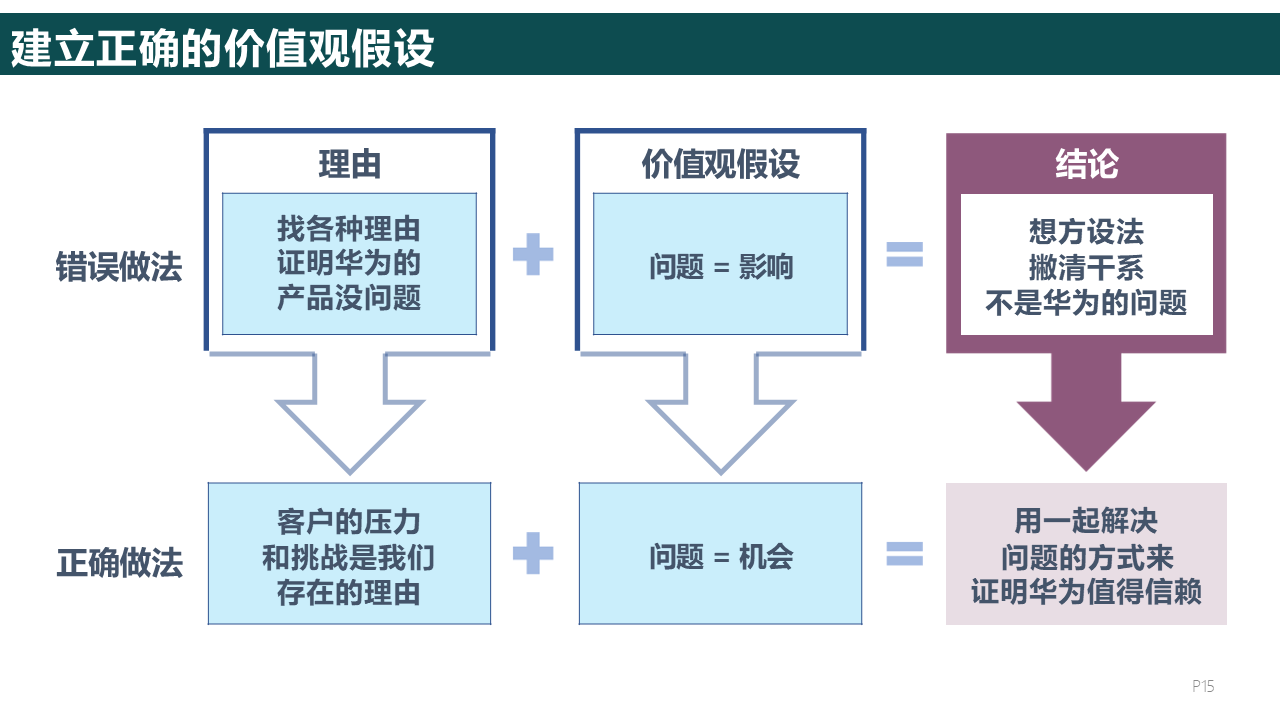 建立正确的价值观假设

理由

价值观假设

结论

错误做法

找各种理由
证明华为的
产品没问题

+

问题 = 影响

=

想方设法
撇清干系
不是华为的问题

正确做法

客户的压力
和挑战是我们
存在的理由

+

问题 = 机会

=

用一起解决
问题的方式来
证明华为值得信赖

P15